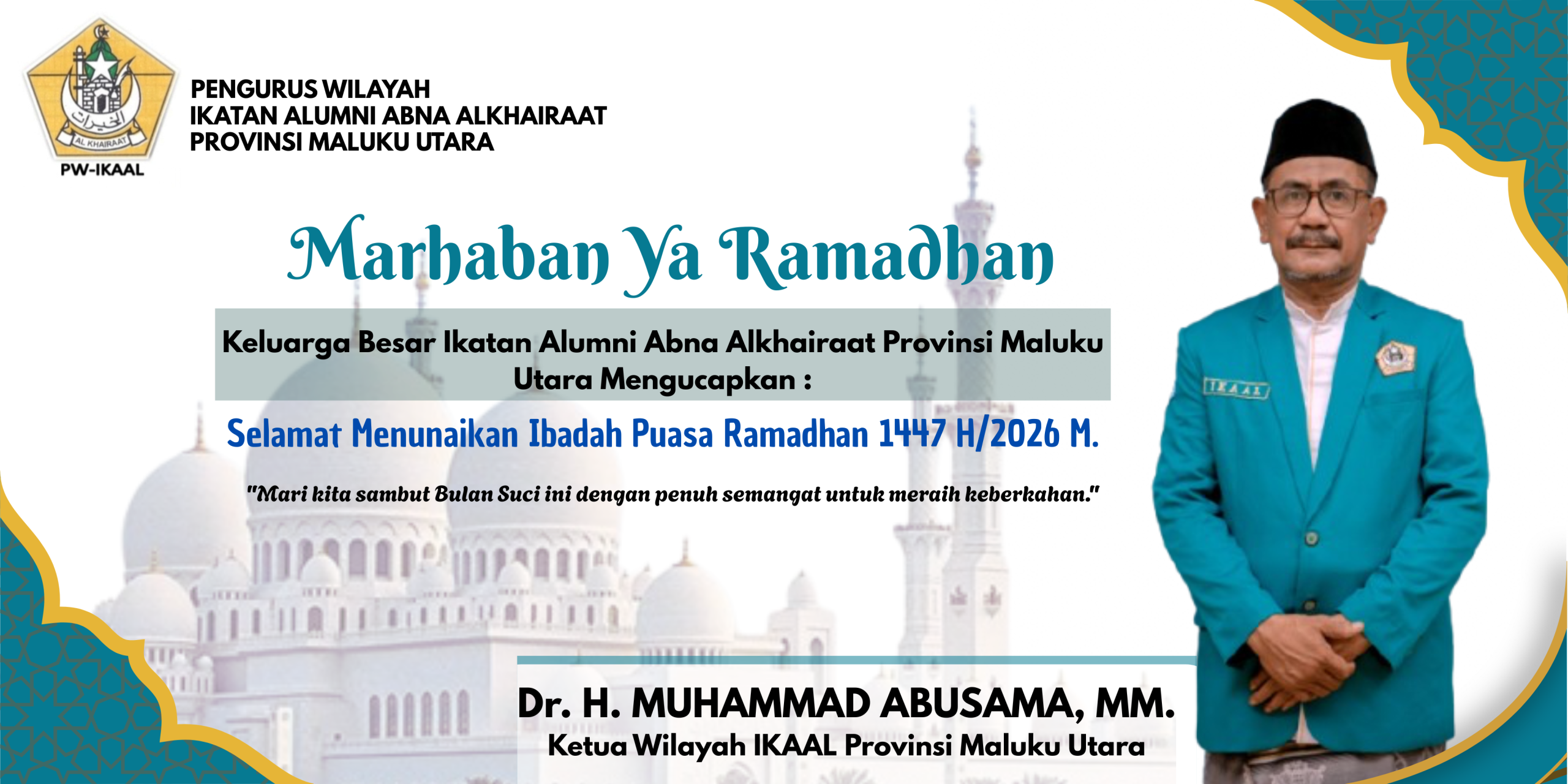 الخيرات
AL KHAIRAAT
PW-IKAAL

PENGURUS WILAYAH
IKATAN ALUMNI ABNA ALKHAIRAAT
PROVINSI MALUKU UTARA

Marhaban Ya Ramadhan

Keluarga Besar Ikatan Alumni Abna Alkhairaat Provinsi Maluku Utara Mengucapkan :

Selamat Menunaikan Ibadah Puasa Ramadhan 1447 H/2026 M.

"Mari kita sambut Bulan Suci ini dengan penuh semangat untuk meraih keberkahan."

IKAAL

Dr. H. MUHAMMAD ABUSAMA, MM.
Ketua Wilayah IKAAL Provinsi Maluku Utara